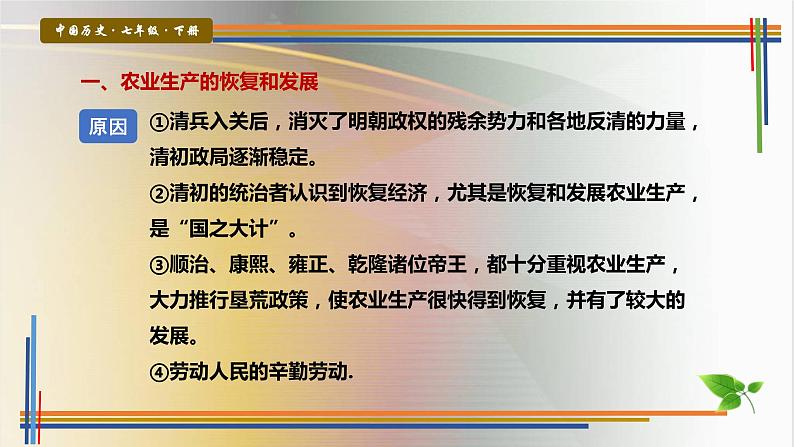 中国历史·七年级·下册

一、农业生产的恢复和发展

原因

①清兵入关后，消灭了明朝政权的残余势力和各地反清的力量，清初政局逐渐稳定。
②清初的统治者认识到恢复经济，尤其是恢复和发展农业生产，是“国之大计”。
③顺治、康熙、雍正、乾隆诸位帝王，都十分重视农业生产，大力推行垦荒政策，使农业生产很快得到恢复，并有了较大的发展。
④劳动人民的辛勤劳动.